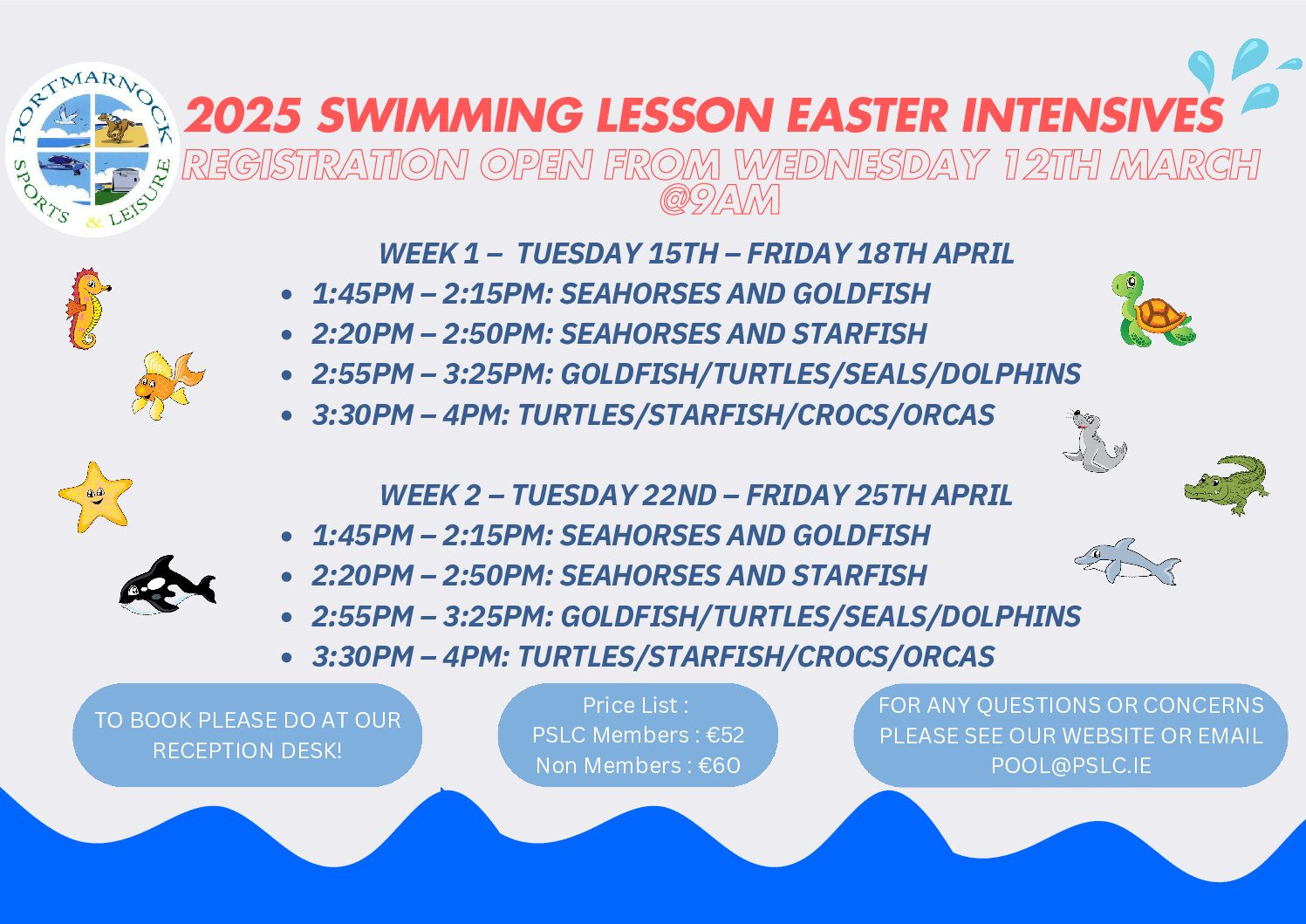 PORTMARNOCK SPORTS & LEISURE

2025 SWIMMING LESSON EASTER INTENSIVES
REGISTRATION OPEN FROM WEDNESDAY 12TH MARCH @9AM

WEEK 1 – TUESDAY 15TH – FRIDAY 18TH APRIL
- 1:45PM – 2:15PM: SEAHORSES AND GOLDFISH
- 2:20PM – 2:50PM: SEAHORSES AND STARFISH
- 2:55PM – 3:25PM: GOLDFISH/TURTLES/SEALS/DOLPHINS
- 3:30PM – 4PM: TURTLES/STARFISH/CROCS/ORCAS

WEEK 2 – TUESDAY 22ND – FRIDAY 25TH APRIL
- 1:45PM – 2:15PM: SEAHORSES AND GOLDFISH
- 2:20PM – 2:50PM: SEAHORSES AND STARFISH
- 2:55PM – 3:25PM: GOLDFISH/TURTLES/SEALS/DOLPHINS
- 3:30PM – 4PM: TURTLES/STARFISH/CROCS/ORCAS

TO BOOK PLEASE DO AT OUR RECEPTION DESK!

Price List :
PSLC Members : €52
Non Members : €60

FOR ANY QUESTIONS OR CONCERNS PLEASE SEE OUR WEBSITE OR EMAIL POOL@PSLC.IE